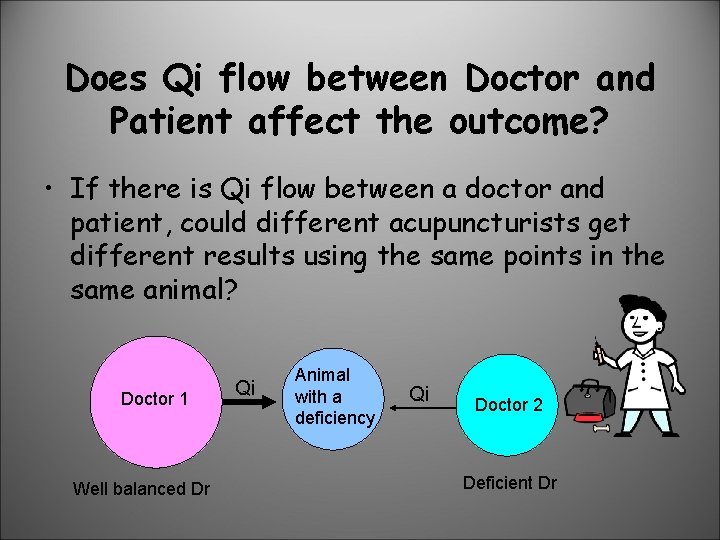 Does Qi flow between Doctor and Patient affect the outcome?

• If there is Qi flow between a doctor and patient, could different acupuncturists get different results using the same points in the same animal?

Doctor 1

Qi

Animal with a deficiency

Qi

Doctor 2

Well balanced Dr

Deficient Dr